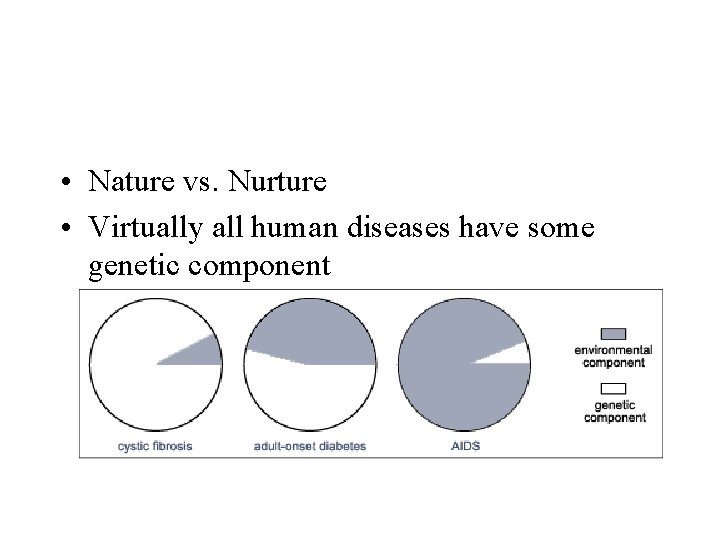 • Nature vs. Nurture
• Virtually all human diseases have some genetic component

cystic fibrosis

adult-onset diabetes

AIDS

environmental component

genetic component